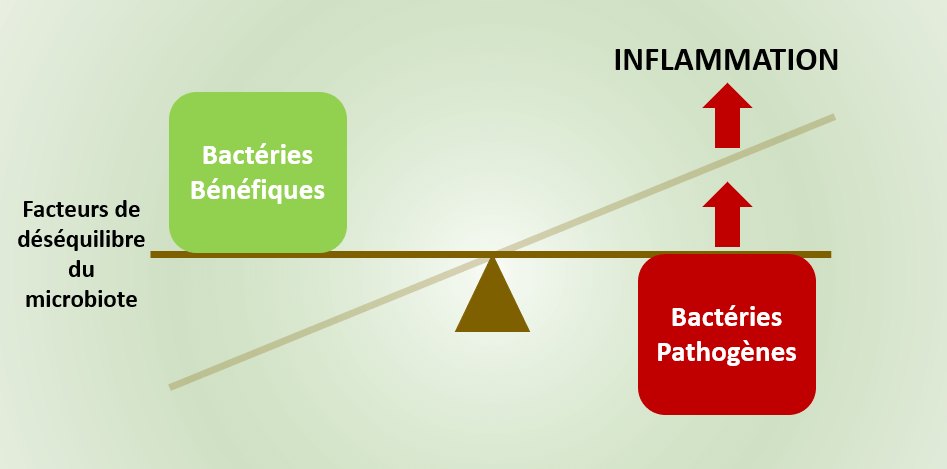 INFLAMMATION

Bactéries Bénéfiques

Facteurs de déséquilibre du microbiote

Bactéries Pathogènes